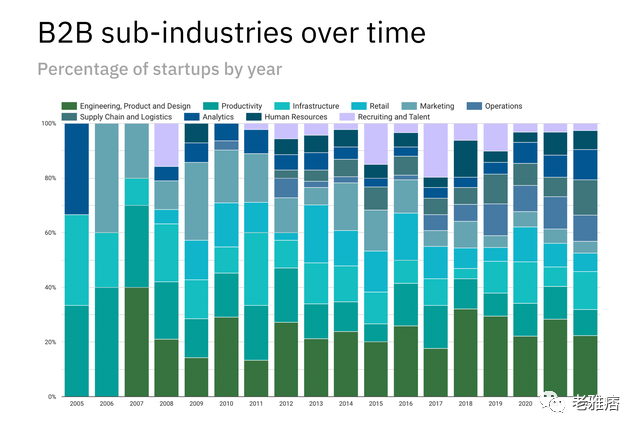 B2B sub-industries over time

Percentage of startups by year

Engineering, Product and Design
Productivity
Infrastructure
Retail
Marketing
Operations
Supply Chain and Logistics
Analytics
Human Resources
Recruiting and Talent

100%
80%
60%
40%
20%
0%

2005
2006
2007
2008
2009
2010
2011
2012
2013
2014
2015
2016
2017
2018
2019
2020

老雅痞